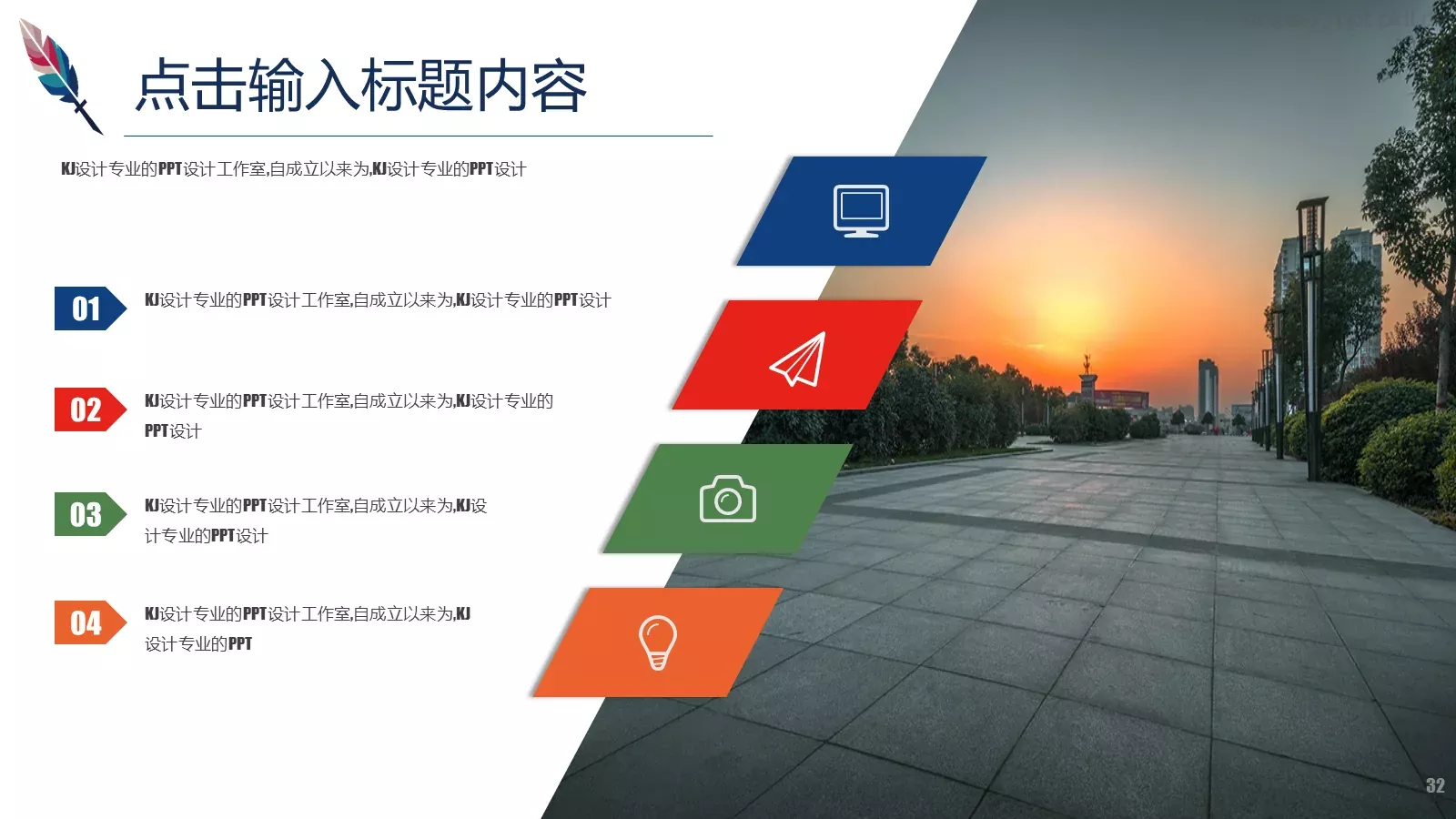 点击输入标题内容

KJ设计专业的PPT设计工作室,自成立以来为,KJ设计专业的PPT设计

01

KJ设计专业的PPT设计工作室,自成立以来为,KJ设计专业的PPT设计

02

KJ设计专业的PPT设计工作室,自成立以来为,KJ设计专业的PPT设计

03

KJ设计专业的PPT设计工作室,自成立以来为,KJ设计专业的PPT设计

04

KJ设计专业的PPT设计工作室,自成立以来为,KJ设计专业的PPT

32